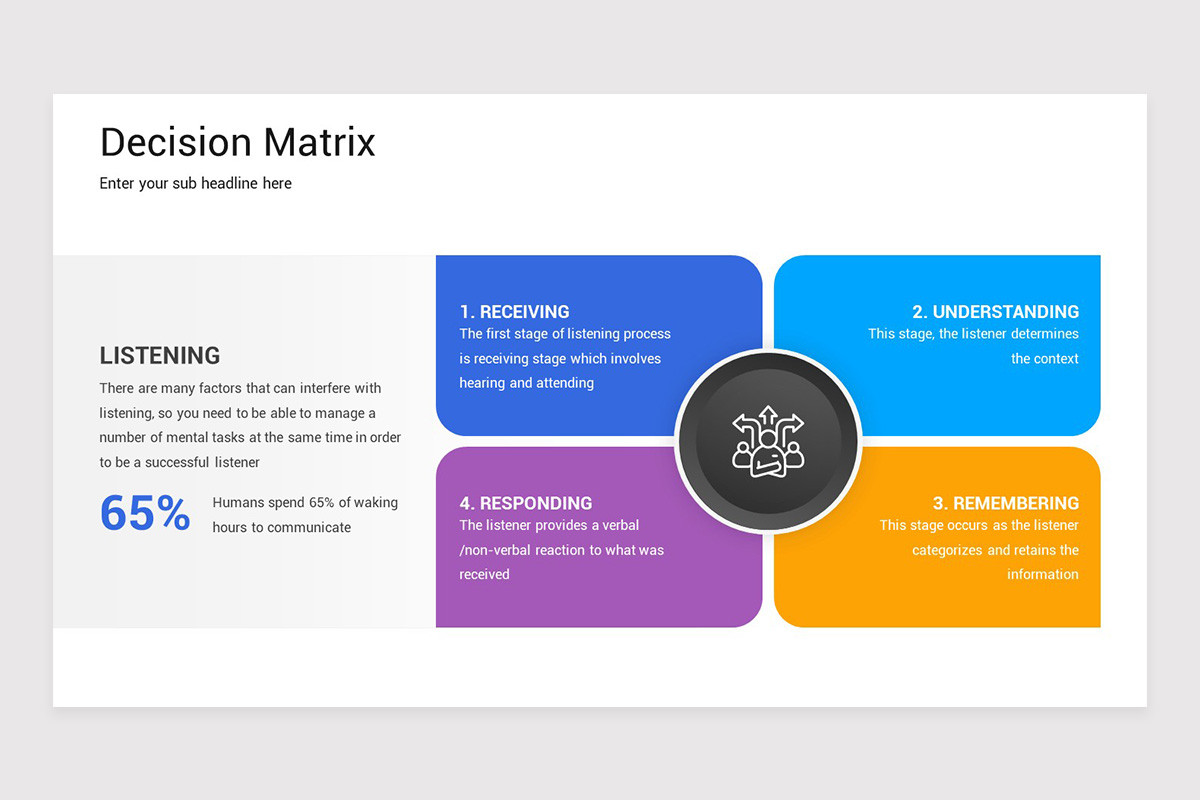 Decision Matrix

Enter your sub headline here

LISTENING

There are many factors that can interfere with listening, so you need to be able to manage a number of mental tasks at the same time in order to be a successful listener

65%

Humans spend 65% of waking hours to communicate

1. RECEIVING

The first stage of listening process is receiving stage which involves hearing and attending

2. UNDERSTANDING

This stage, the listener determines the context

4. RESPONDING

The listener provides a verbal /non-verbal reaction to what was received

3. REMEMBERING

This stage occurs as the listener categorizes and retains the information